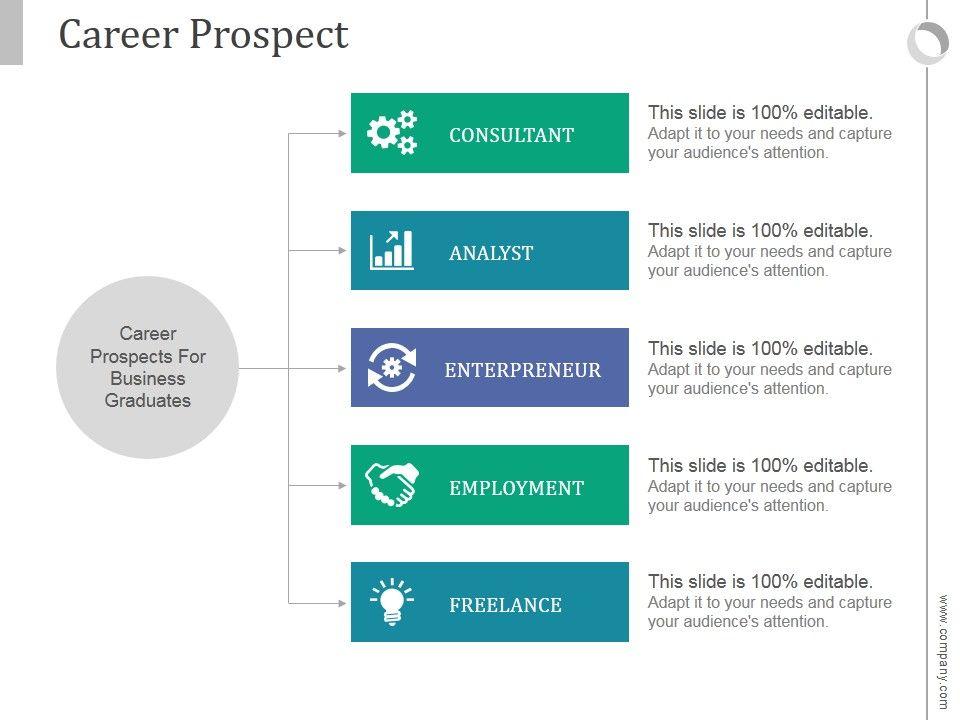 Career Prospect

Career Prospects For Business Graduates

CONSULTANT

This slide is 100% editable. Adapt it to your needs and capture your audience's attention.

ANALYST

This slide is 100% editable. Adapt it to your needs and capture your audience's attention.

ENTERPRENEUR

This slide is 100% editable. Adapt it to your needs and capture your audience's attention.

EMPLOYMENT

This slide is 100% editable. Adapt it to your needs and capture your audience's attention.

FREELANCE

This slide is 100% editable. Adapt it to your needs and capture your audience's attention.

www.company.com